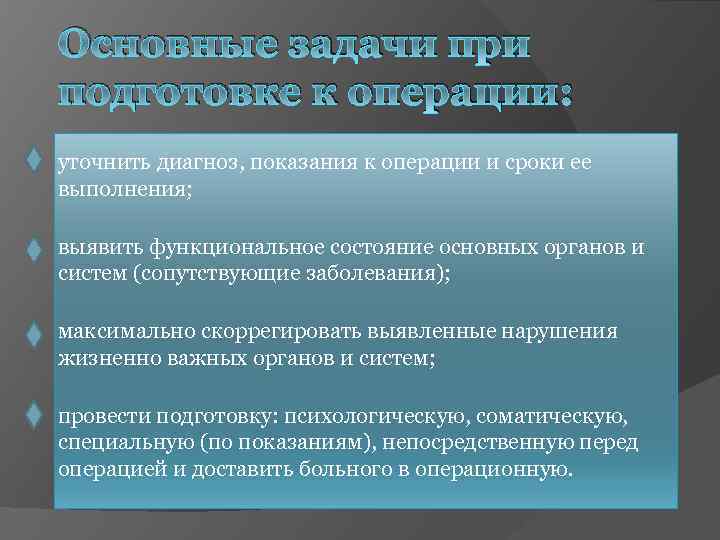 Основные задачи при подготовке к операции:

уточнить диагноз, показания к операции и сроки ее выполнения;

выявить функциональное состояние основных органов и систем (сопутствующие заболевания);

максимально скоррегировать выявленные нарушения жизненно важных органов и систем;

провести подготовку: психологическую, соматическую, специальную (по показаниям), непосредственную перед операцией и доставить больного в операционную.